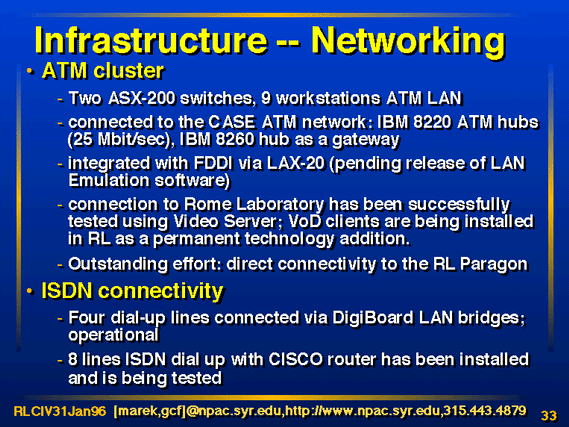 Infrastructure -- Networking

• ATM cluster

- Two ASX-200 switches, 9 workstations ATM LAN
- connected to the CASE ATM network: IBM 8220 ATM hubs (25 Mbit/sec), IBM 8260 hub as a gateway
- integrated with FDDI via LAX-20 (pending release of LAN Emulation software)
- connection to Rome Laboratory has been successfully tested using Video Server; VoD clients are being installed in RL as a permanent technology addition.
- Outstanding effort: direct connectivity to the RL Paragon

• ISDN connectivity

- Four dial-up lines connected via DigiBoard LAN bridges; operational
- 8 lines ISDN dial up with CISCO router has been installed and is being tested

RLCIV31Jan96 [marek,gcf]@npac.syr.edu,http://www.npac.syr.edu,315.443.4879 33